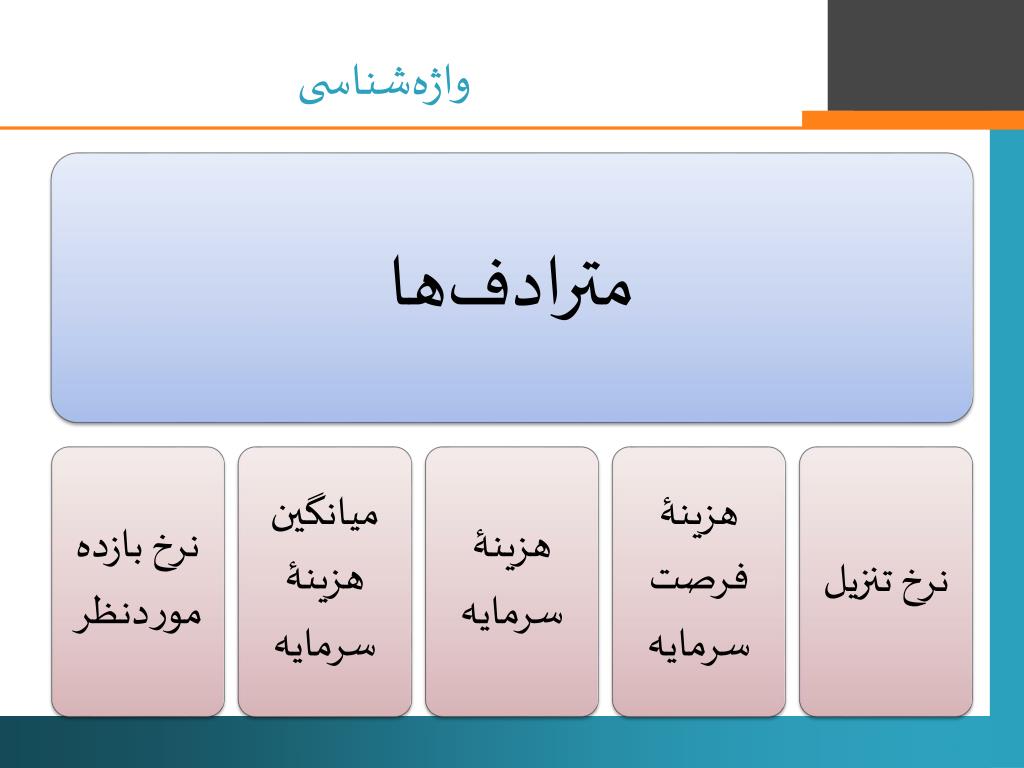 واژه‌شناسی

مترادف‌ها

نرخ تنزیل

هزینهٔ فرصت سرمایه

هزینهٔ سرمایه

میانگین هزینهٔ سرمایه

نرخ بازده موردنظر